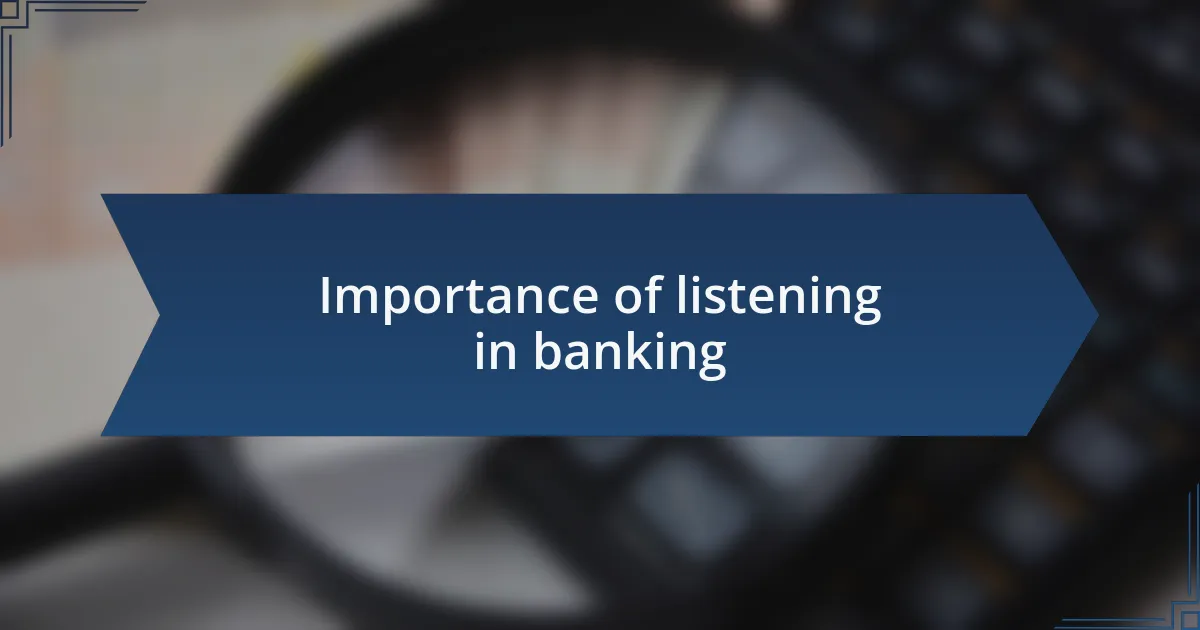 Importance of listening in banking